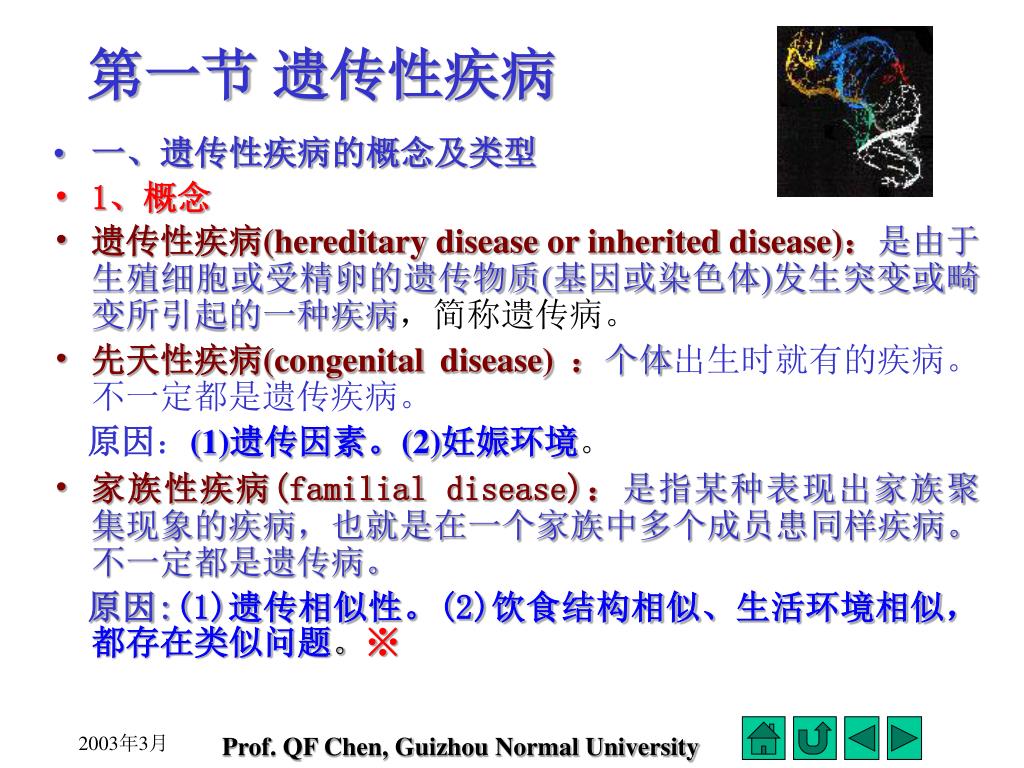 第一节 遗传性疾病

• 一、遗传性疾病的概念及类型
• 1、概念
• 遗传性疾病(hereditary disease or inherited disease)：是由于生殖细胞或受精卵的遗传物质(基因或染色体)发生突变或畸变所引起的一种疾病，简称遗传病。
• 先天性疾病(congenital disease) ：个体出生时就有的疾病。不一定都是遗传疾病。

原因：(1)遗传因素。(2)妊娠环境。
• 家族性疾病(familial disease)：是指某种表现出家族聚集现象的疾病，也就是在一个家族中多个成员患同样疾病。不一定都是遗传病。

原因:(1)遗传相似性。(2)饮食结构相似、生活环境相似，都存在类似问题。※

2003年3月 Prof. QF Chen, Guizhou Normal University